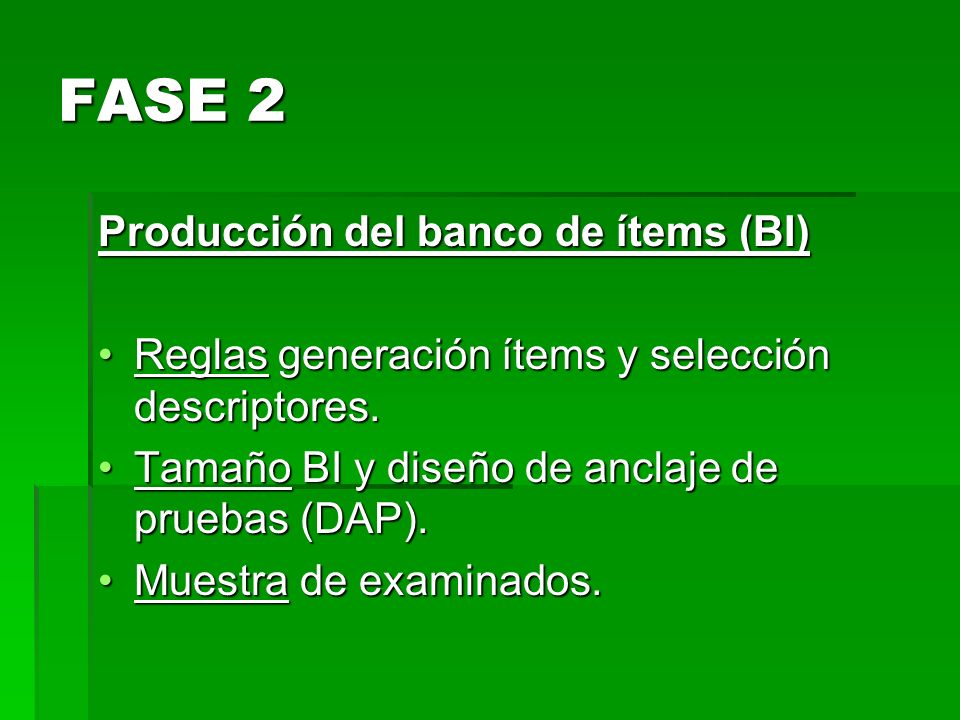 FASE 2

Producción del banco de ítems (BI)

• Reglas generación ítems y selección descriptores.
• Tamaño BI y diseño de anclaje de pruebas (DAP).
• Muestra de examinados.